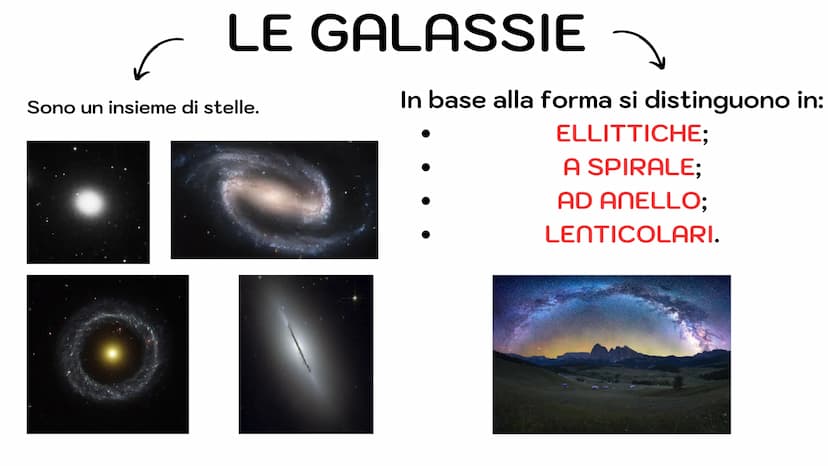 LE GALASSIE

Sono un insieme di stelle.

In base alla forma si distinguono in:
- ELLITTICHE;
- A SPIRALE;
- AD ANELLO;
- LENTICOLARI.